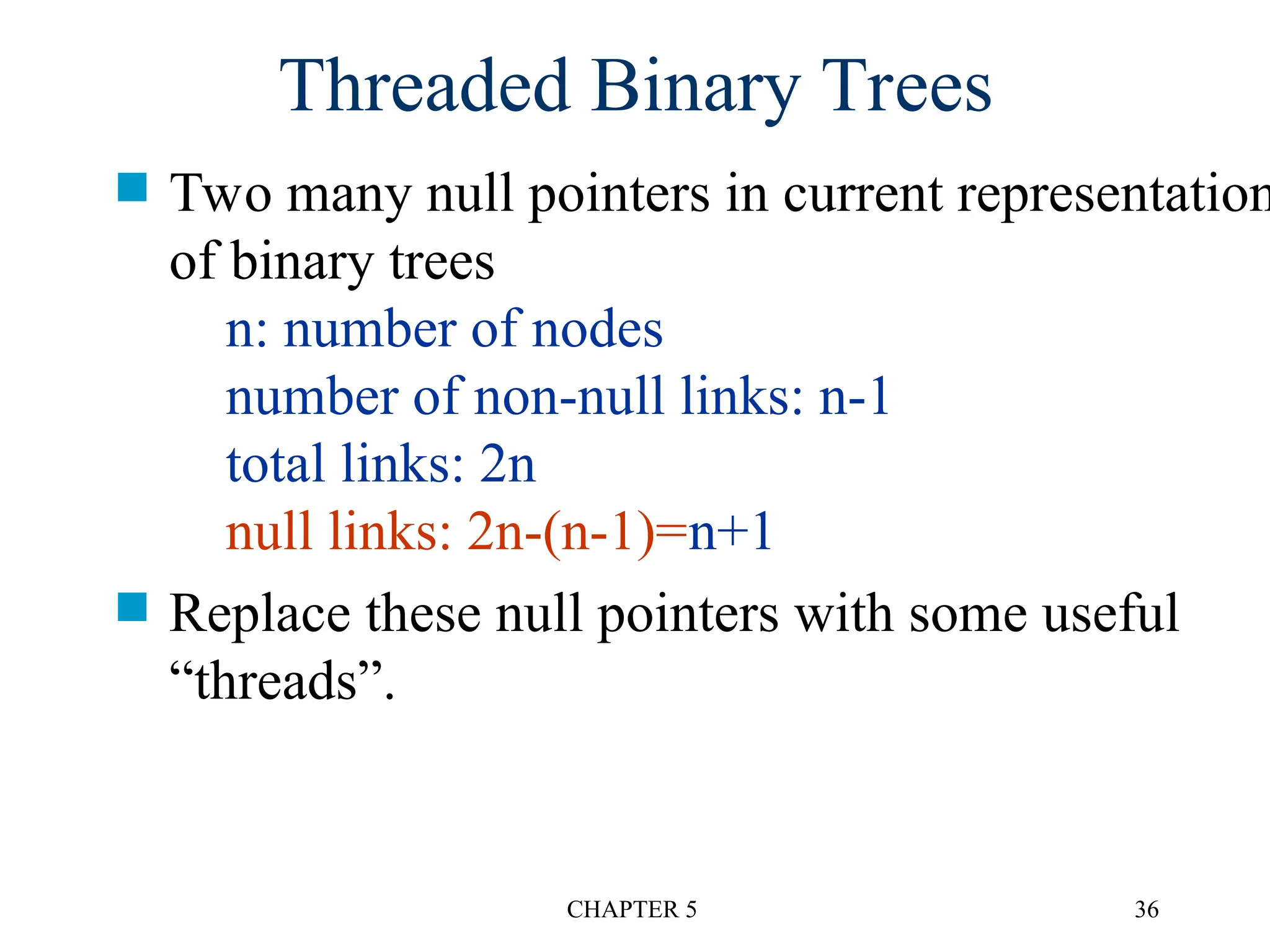 Threaded Binary Trees

Two many null pointers in current representation of binary trees

n: number of nodes
number of non-null links: n-1
total links: 2n
null links: 2n-(n-1)=n+1

Replace these null pointers with some useful “threads”.

CHAPTER 5

36